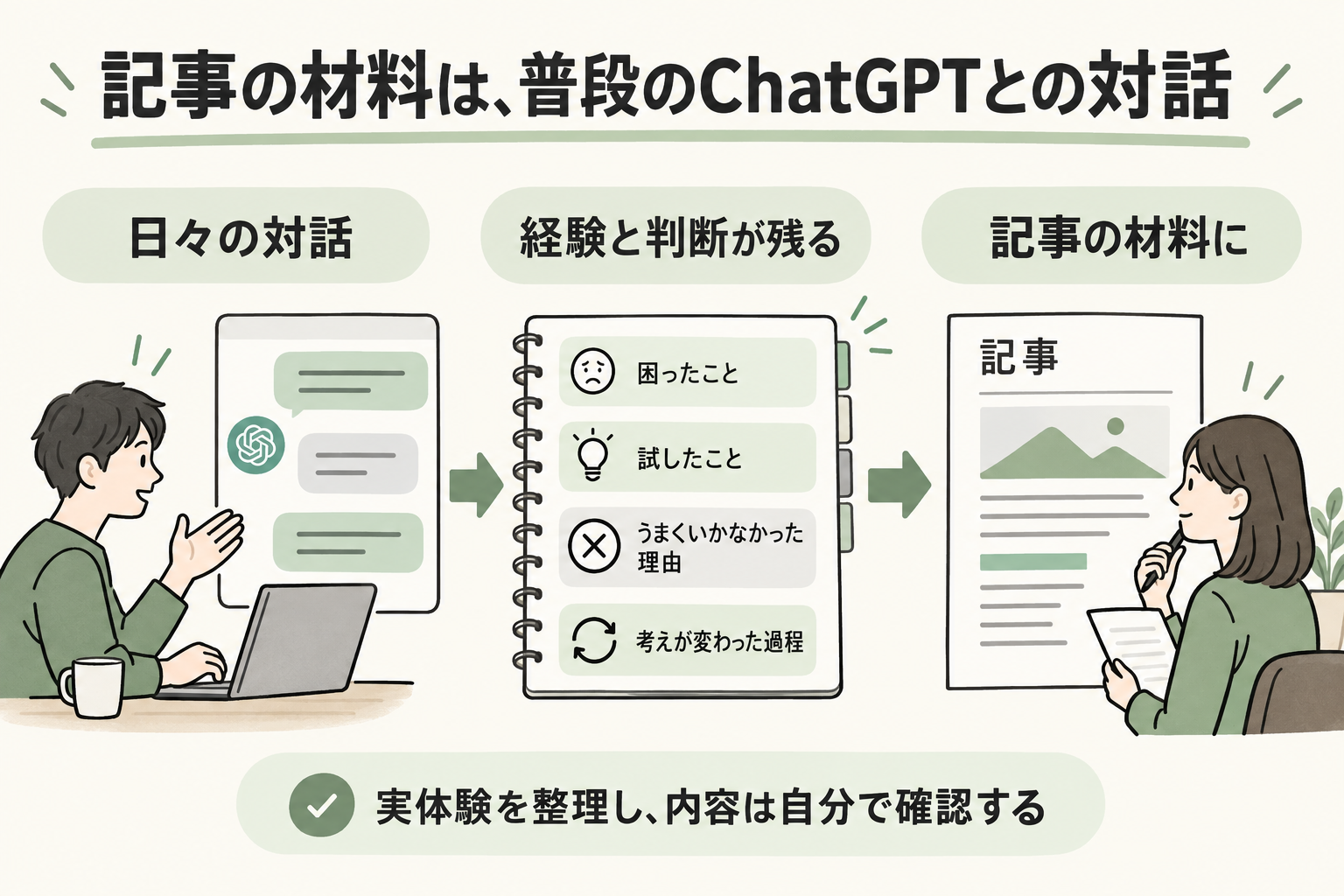 記事の材料は、普段のChatGPTとの対話

日々の対話

経験と判断が残る

記事の材料に

困ったこと

試したこと

うまくいかなかった理由

考えが変わった過程

記事

実体験を整理し、内容は自分で確認する